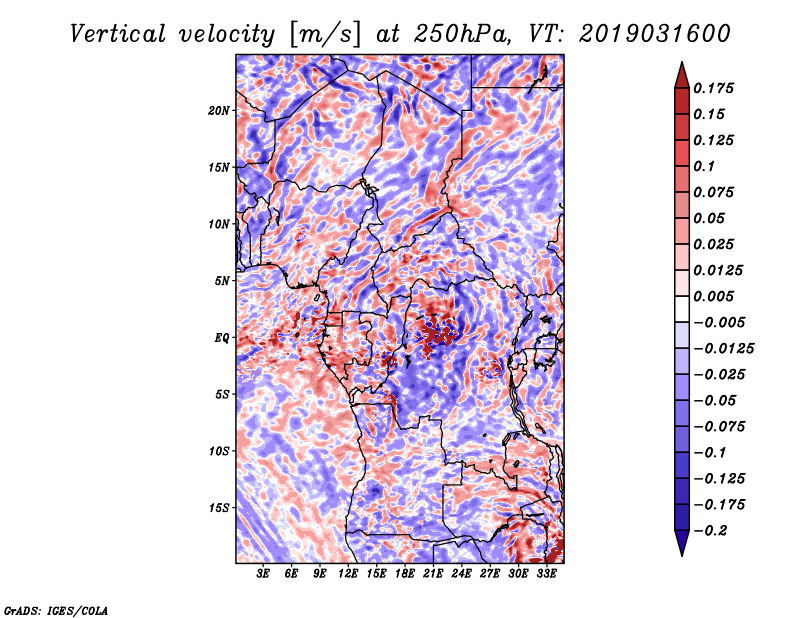 Vertical velocity [m/s] at 250hPa, VT: 2019031600

20N
15N
10N
5N
EQ
5S
10S
15S

3E 6E 9E 12E 15E 18E 21E 24E 27E 30E 33E

0.175
0.15
0.125
0.1
0.075
0.05
0.025
0.0125
0.005
−0.005
−0.0125
−0.025
−0.05
−0.075
−0.1
−0.125
−0.175
−0.2

GrADS: IGES/COLA